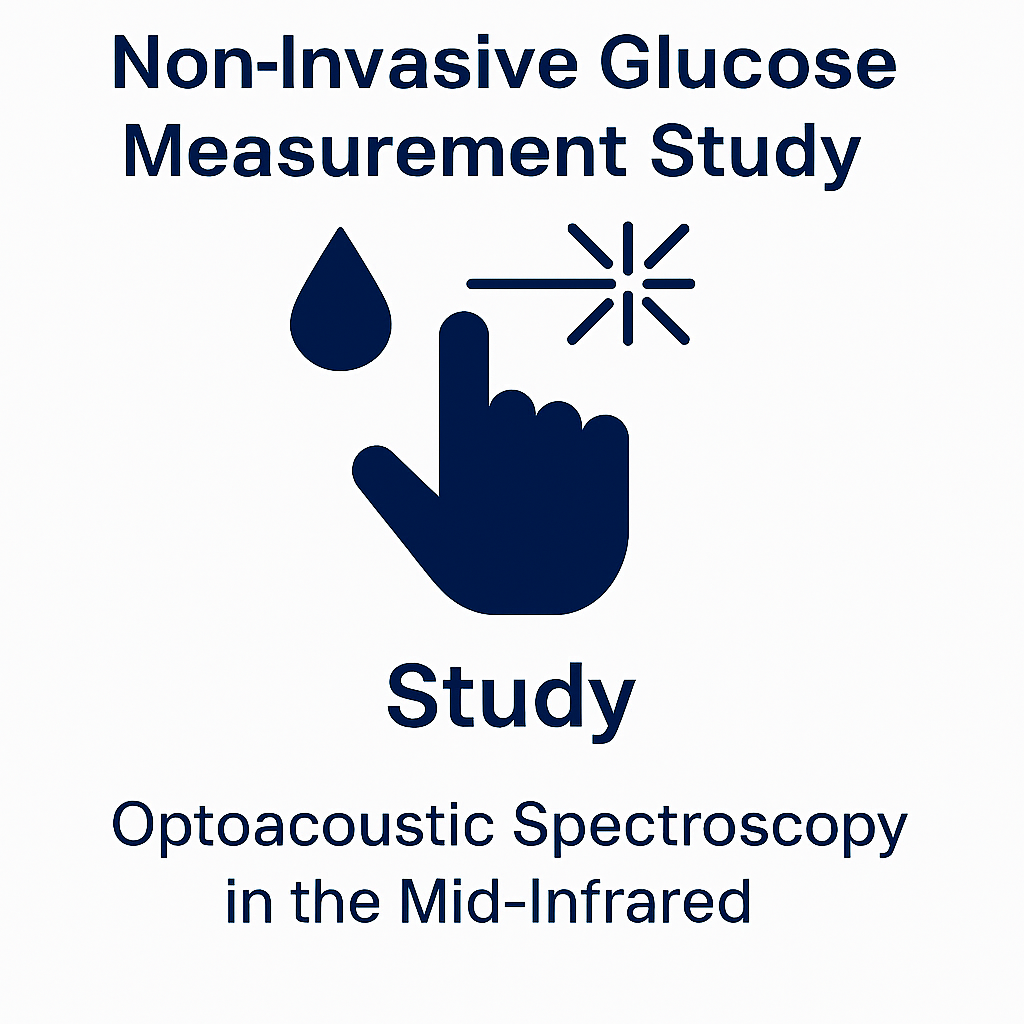 Non-Invasive Glucose Measurement Study

Study

Optoacoustic Spectroscopy in the Mid-Infrared